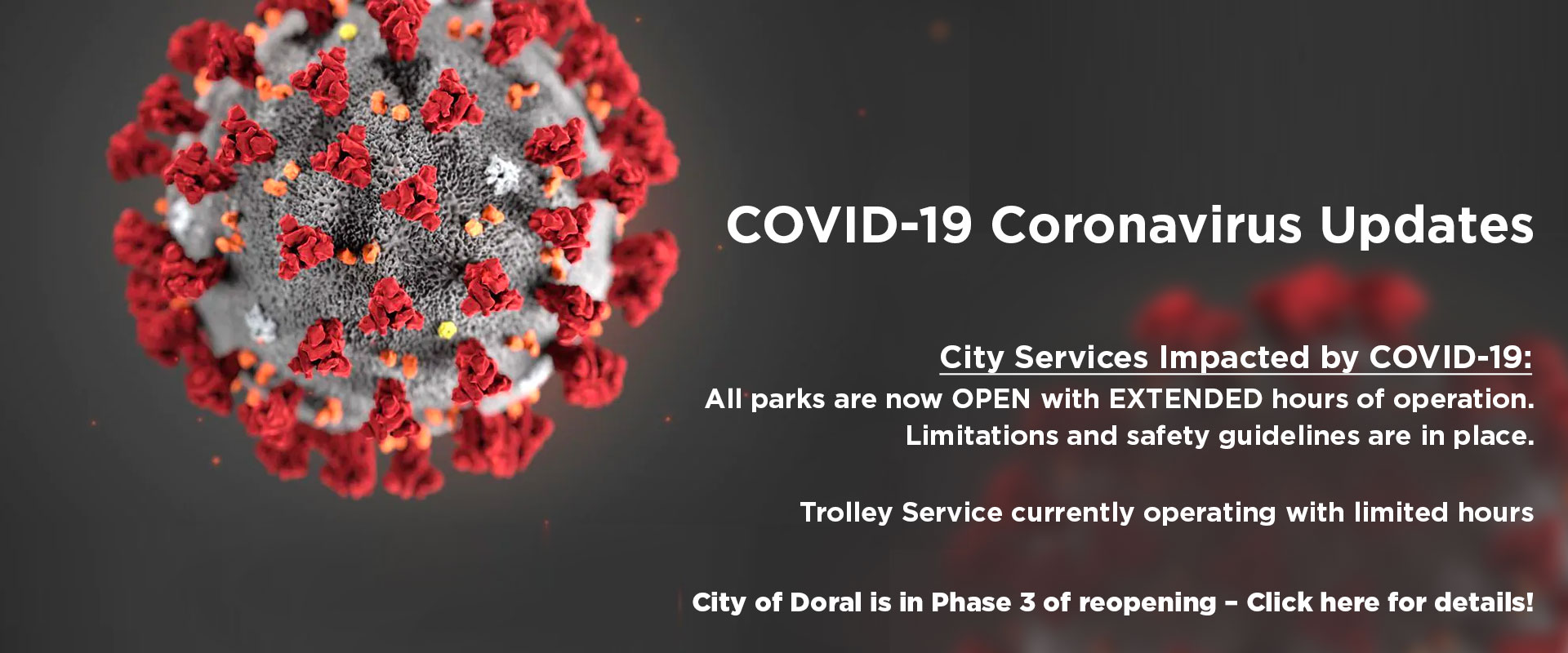 COVID-19 Coronavirus Updates

City Services Impacted by COVID-19:
All parks are now OPEN with EXTENDED hours of operation. Limitations and safety guidelines are in place.

Trolley Service currently operating with limited hours

City of Doral is in Phase 3 of reopening – Click here for details!